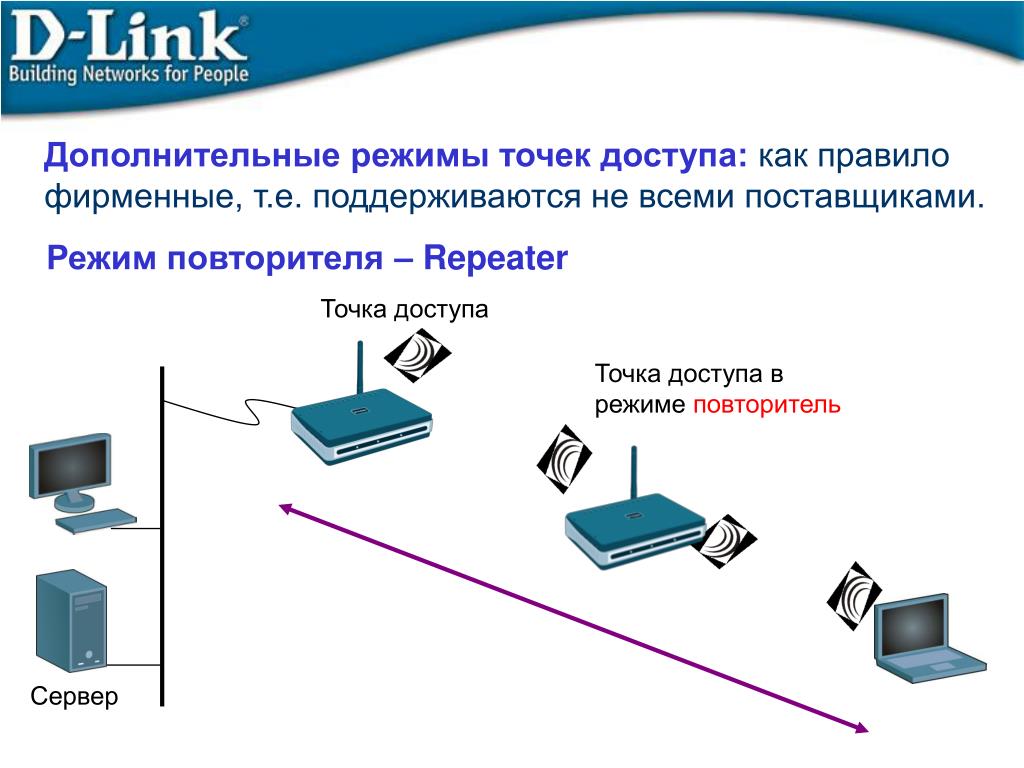 D-Link®
Building Networks for People

Дополнительные режимы точек доступа: как правило фирменные, т.е. поддерживаются не всеми поставщиками.

Режим повторителя – Repeater

Точка доступа

Точка доступа в режиме повторитель

Сервер